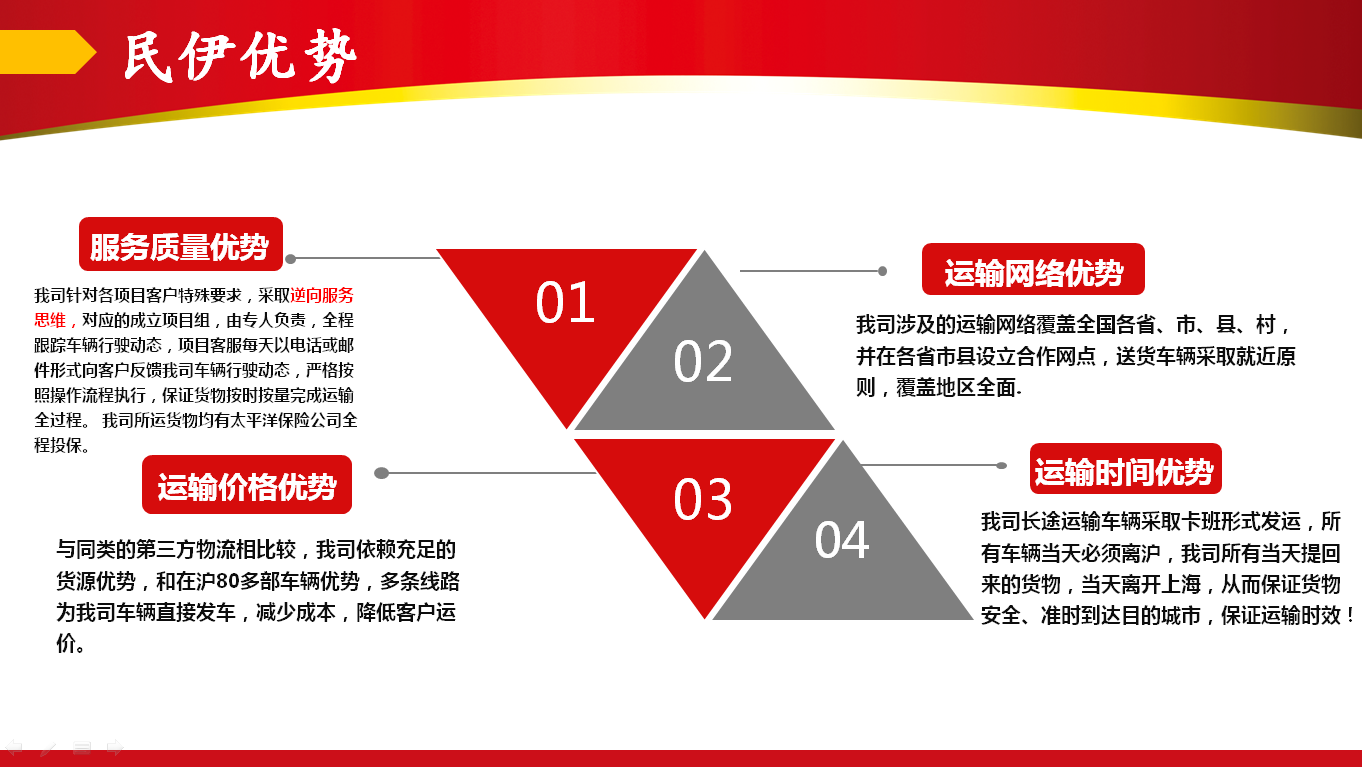 民伊优势

服务质量优势

我司针对各项目客户特殊要求，采取逆向服务思维，对应的成立项目组，由专人负责，全程跟踪车辆行驶动态，项目客服每天以电话或邮件形式向客户反馈我司车辆行驶动态，严格按照操作流程执行，保证货物按时按量完成运输全过程。 我司所运货物均有太平洋保险公司全程投保。

01

02

运输网络优势

我司涉及的运输网络覆盖全国各省、市、县、村，并在各省市县设立合作网点，送货车辆采取就近原则，覆盖地区全面.

运输价格优势

与同类的第三方物流相比较，我司依赖充足的货源优势，和在沪80多部车辆优势，多条线路为我司车辆直接发车，减少成本，降低客户运价。

03

04

运输时间优势

我司长途运输车辆采取卡班形式发运，所有车辆当天必须离沪，我司所有当天提回来的货物，当天离开上海，从而保证货物安全、准时到达目的城市，保证运输时效！